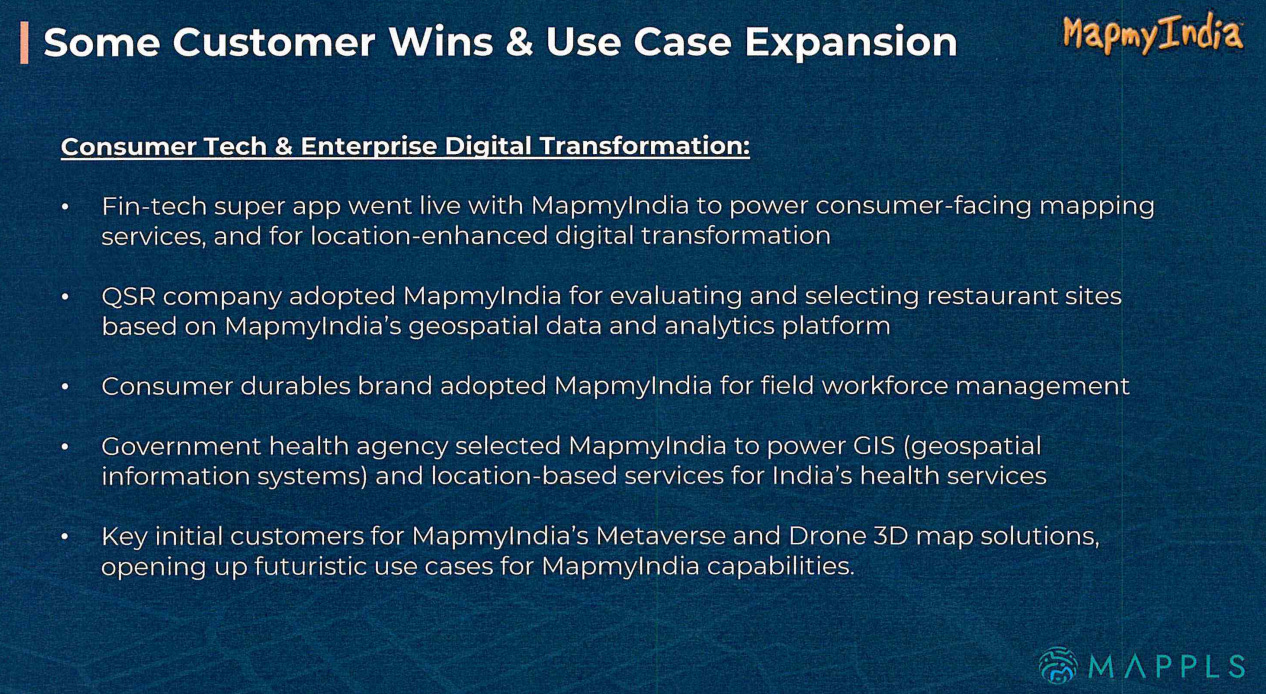 Some Customer Wins & Use Case Expansion

MapmyIndia

Consumer Tech & Enterprise Digital Transformation:

• Fin-tech super app went live with MapmyIndia to power consumer-facing mapping services, and for location-enhanced digital transformation

• QSR company adopted MapmyIndia for evaluating and selecting restaurant sites based on MapmyIndia's geospatial data and analytics platform

• Consumer durables brand adopted MapmyIndia for field workforce management

• Government health agency selected MapmyIndia to power GIS (geospatial information systems) and location-based services for India's health services

• Key initial customers for MapmyIndia's Metaverse and Drone 3D map solutions, opening up futuristic use cases for MapmyIndia capabilities.

MAPPLS